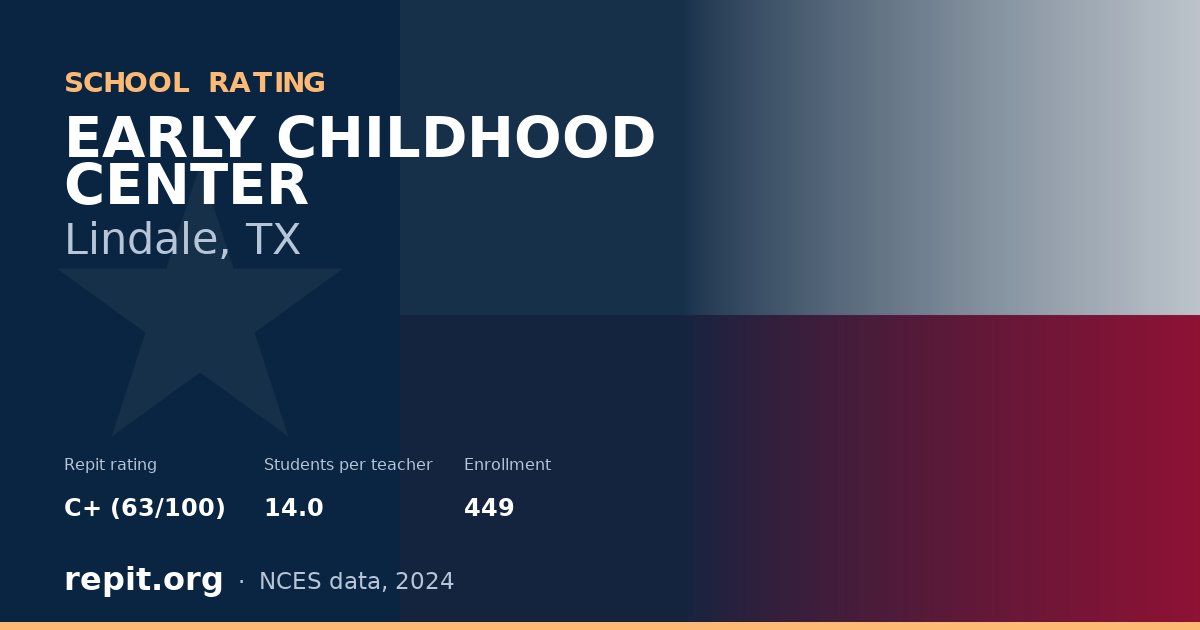 SCHOOL RATING

EARLY CHILDHOOD CENTER

Lindale, TX

Repit rating
C+ (63/100)

Students per teacher
14.0

Enrollment
449

repit.org · NCES data, 2024